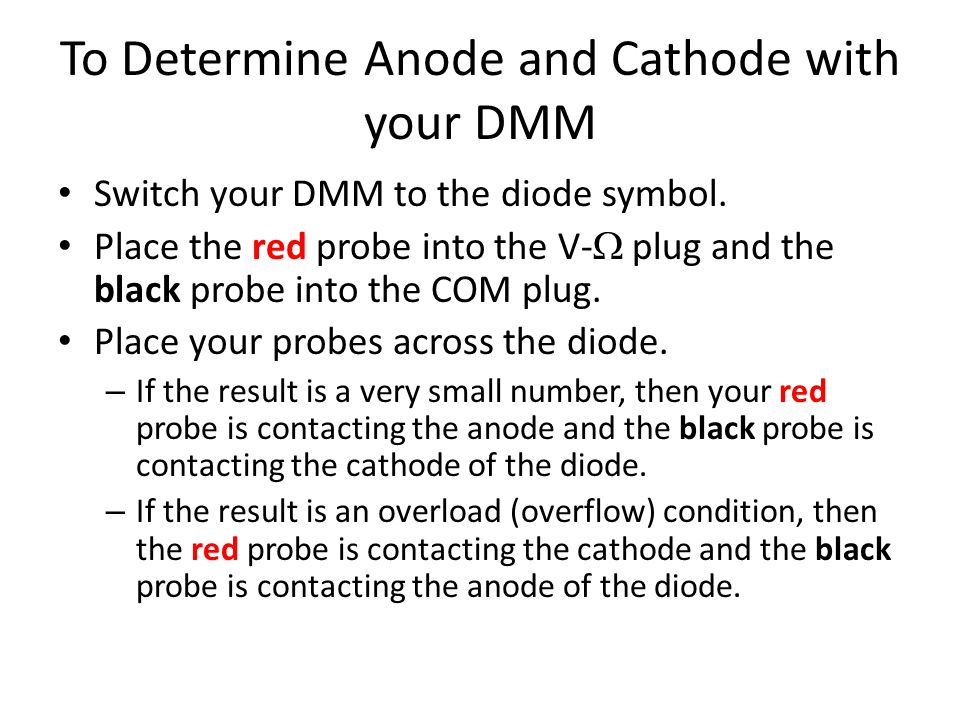 To Determine Anode and Cathode with your DMM

• Switch your DMM to the diode symbol.
• Place the red probe into the V-$\Omega$ plug and the black probe into the COM plug.
• Place your probes across the diode.
– If the result is a very small number, then your red probe is contacting the anode and the black probe is contacting the cathode of the diode.
– If the result is an overload (overflow) condition, then the red probe is contacting the cathode and the black probe is contacting the anode of the diode.